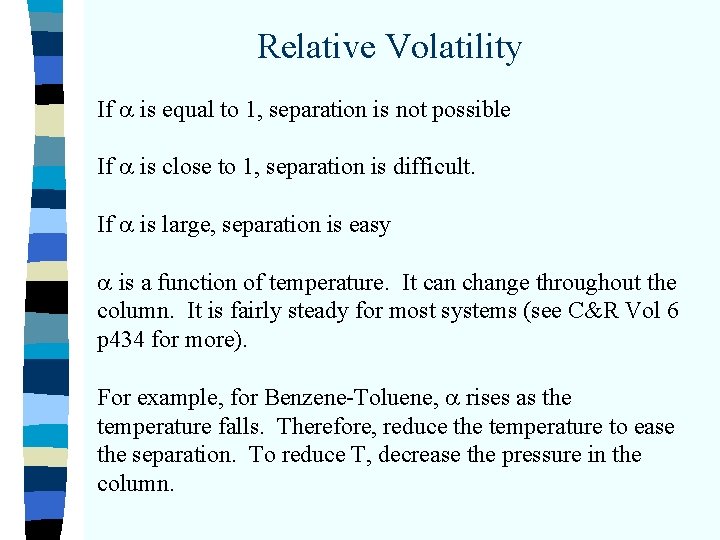 Relative Volatility

If $\alpha$ is equal to 1, separation is not possible

If $\alpha$ is close to 1, separation is difficult.

If $\alpha$ is large, separation is easy

$\alpha$ is a function of temperature. It can change throughout the column. It is fairly steady for most systems (see C&R Vol 6 p434 for more).

For example, for Benzene-Toluene, $\alpha$ rises as the temperature falls. Therefore, reduce the temperature to ease the separation. To reduce T, decrease the pressure in the column.